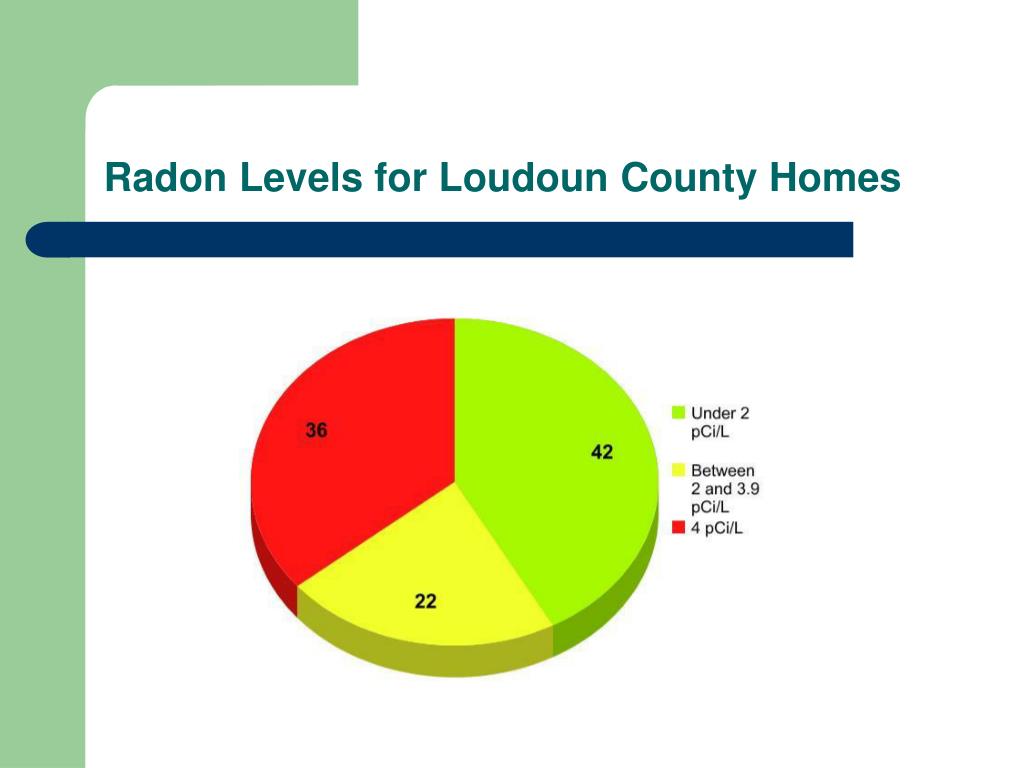 Radon Levels for Loudoun County Homes

36

42

22

Under 2 pCi/L

Between 2 and 3.9 pCi/L

4 pCi/L